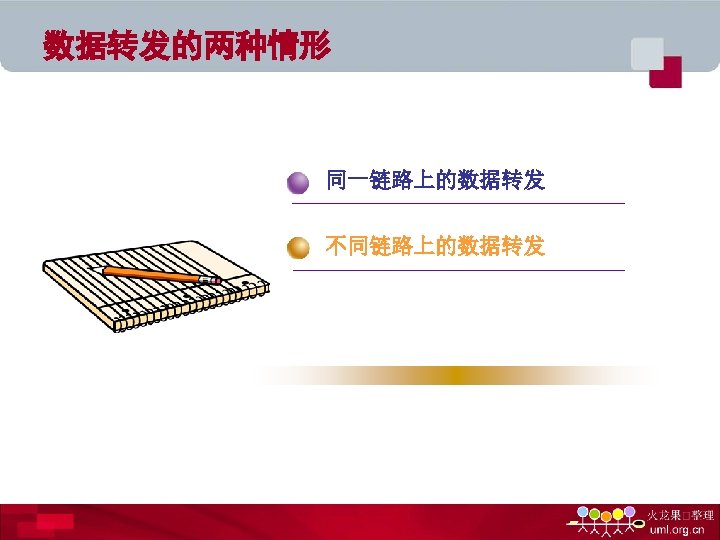 数据转发的两种情形

同一链路上的数据转发

不同链路上的数据转发

火龙果□整理
uml.org.cn